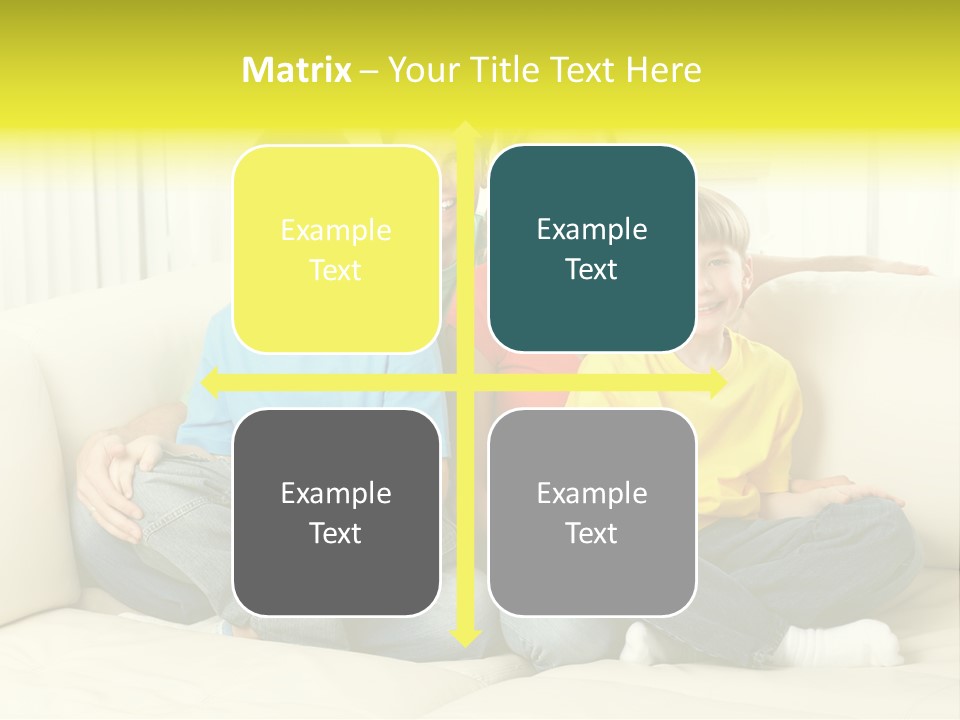 Matrix – Your Title Text Here

Example Text

Example Text

Example Text

Example Text